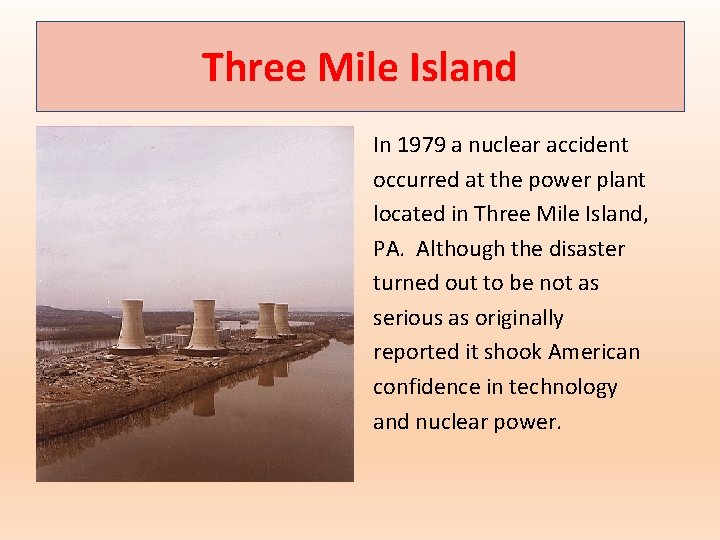 Three Mile Island

In 1979 a nuclear accident occurred at the power plant located in Three Mile Island, PA.  Although the disaster turned out to be not as serious as originally reported it shook American confidence in technology and nuclear power.